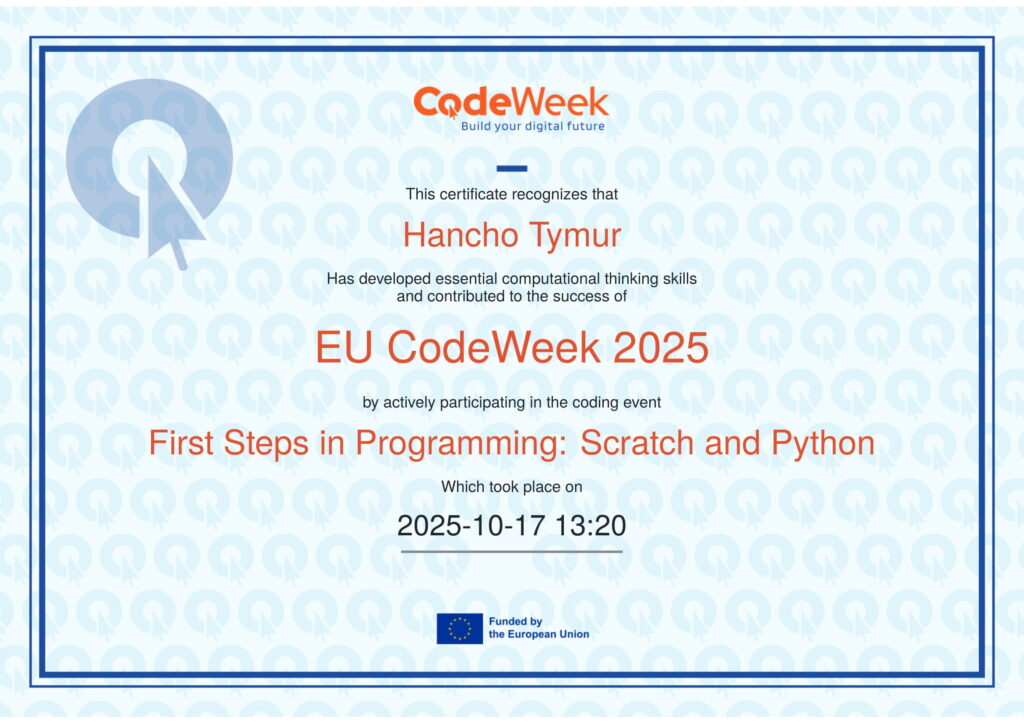 CodeWeek
Build your digital future

This certificate recognizes that

Hancho Tymur

Has developed essential computational thinking skills and contributed to the success of

EU CodeWeek 2025

by actively participating in the coding event

First Steps in Programming: Scratch and Python

Which took place on

2025-10-17 13:20

Funded by the European Union